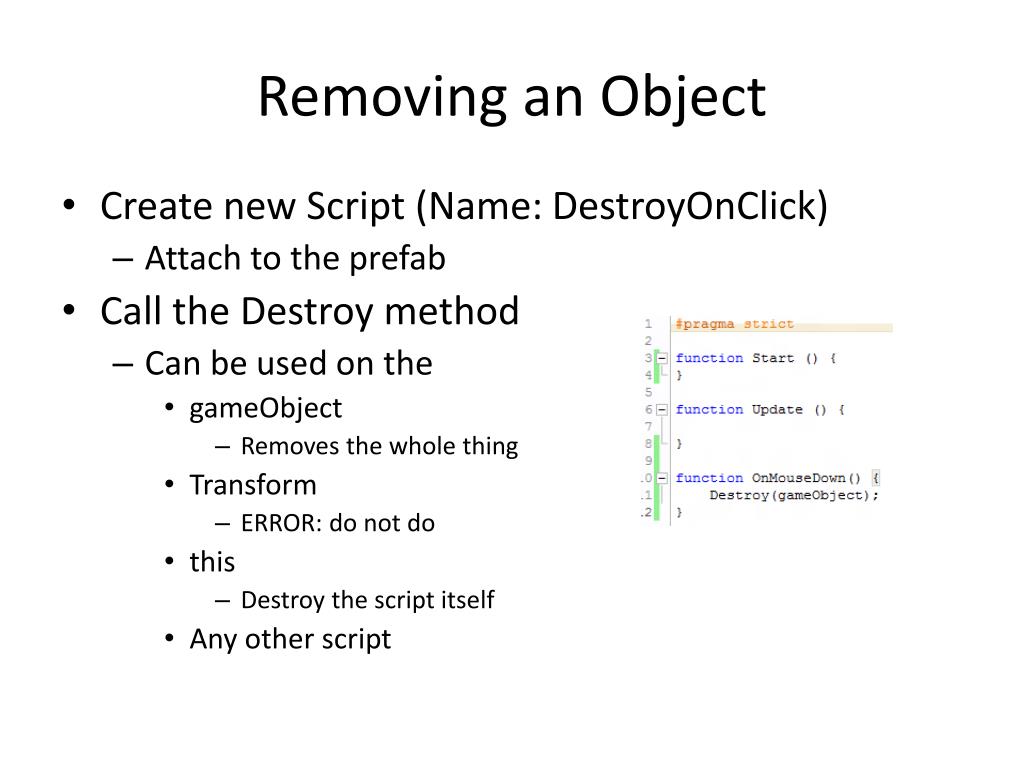 Removing an Object

• Create new Script (Name: DestroyOnClick)
– Attach to the prefab
• Call the Destroy method
– Can be used on the
• gameObject
– Removes the whole thing
• Transform
– ERROR: do not do
• this
– Destroy the script itself
• Any other script

1 #pragma strict
2
3 function Start () {
4 }
5
6 function Update () {
7
8 }
9
.0 function OnMouseDown() {
.1 Destroy(gameObject);
.2 }